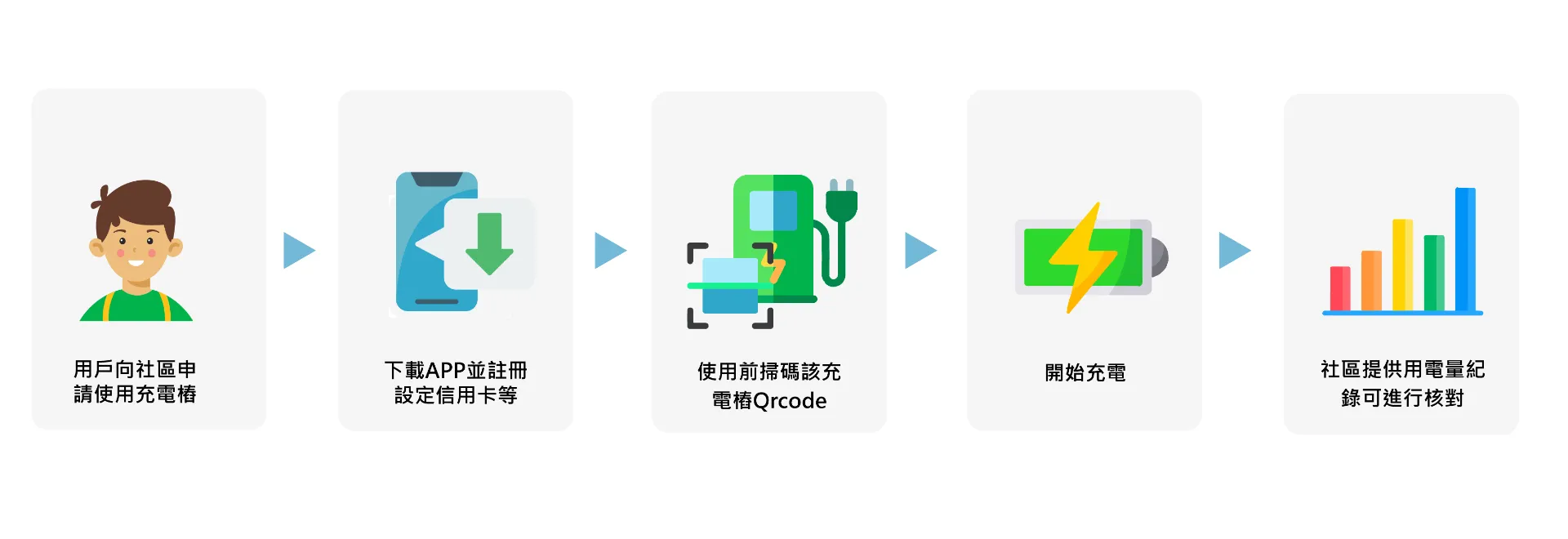 用戶向社區申請使用充電樁

下載APP並註冊設定信用卡等

使用前掃碼該充電樁Qrcode

開始充電

社區提供用電量紀錄可進行核對